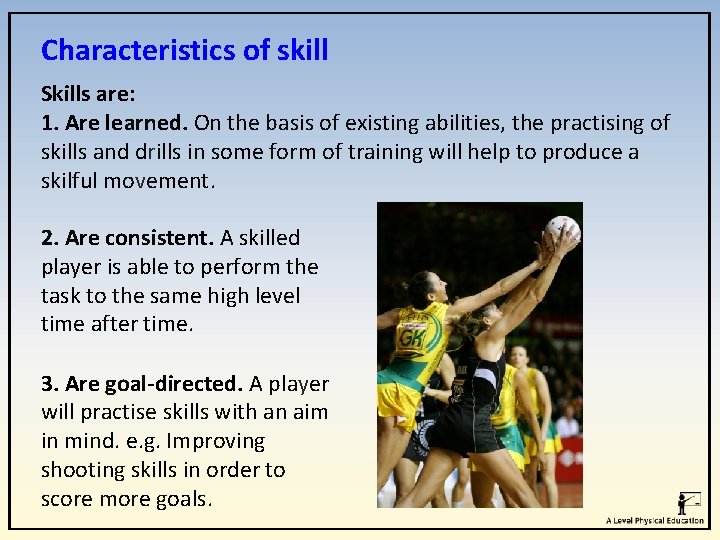 Characteristics of skill

Skills are:
1. Are learned. On the basis of existing abilities, the practising of skills and drills in some form of training will help to produce a skilful movement.

2. Are consistent. A skilled player is able to perform the task to the same high level time after time.

3. Are goal-directed. A player will practise skills with an aim in mind. e.g. Improving shooting skills in order to score more goals.

GK

A Level Physical Education